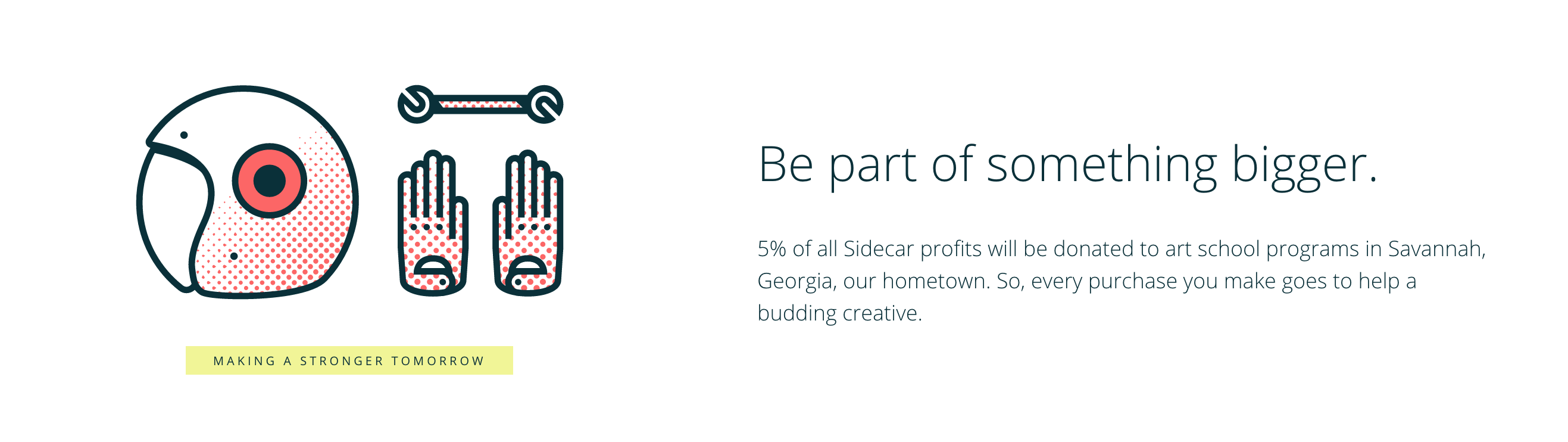 MAKING A STRONGER TOMORROW

Be part of something bigger.

5% of all Sidecar profits will be donated to art school programs in Savannah, Georgia, our hometown. So, every purchase you make goes to help a budding creative.